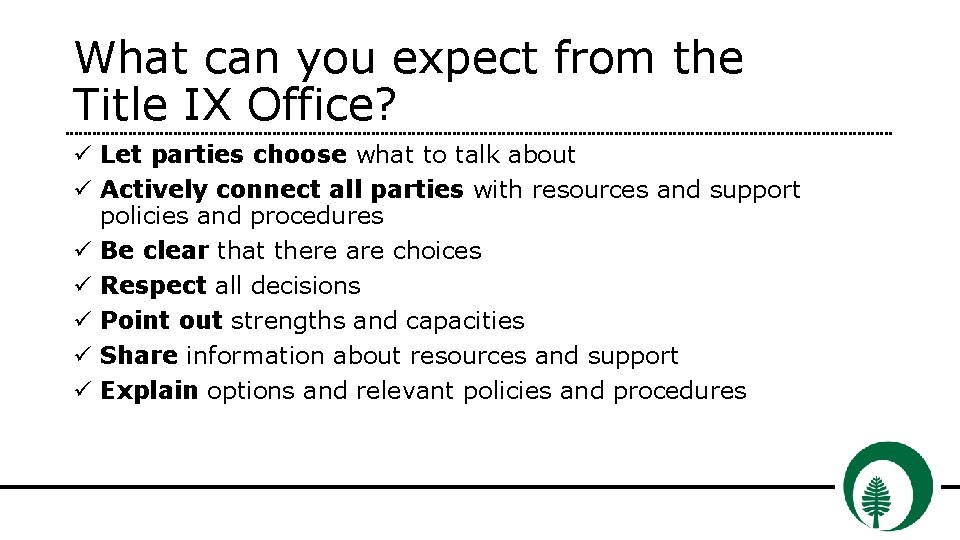 What can you expect from the Title IX Office?

✓ Let parties choose what to talk about
✓ Actively connect all parties with resources and support policies and procedures
✓ Be clear that there are choices
✓ Respect all decisions
✓ Point out strengths and capacities
✓ Share information about resources and support
✓ Explain options and relevant policies and procedures